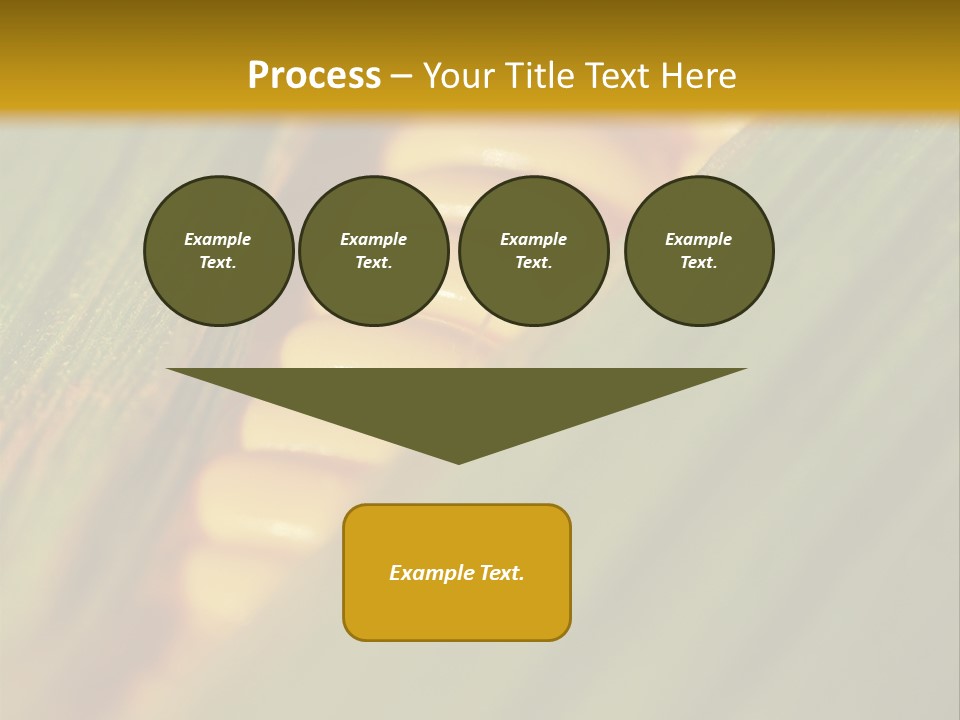 Process – Your Title Text Here

Example Text.

Example Text.

Example Text.

Example Text.

Example Text.